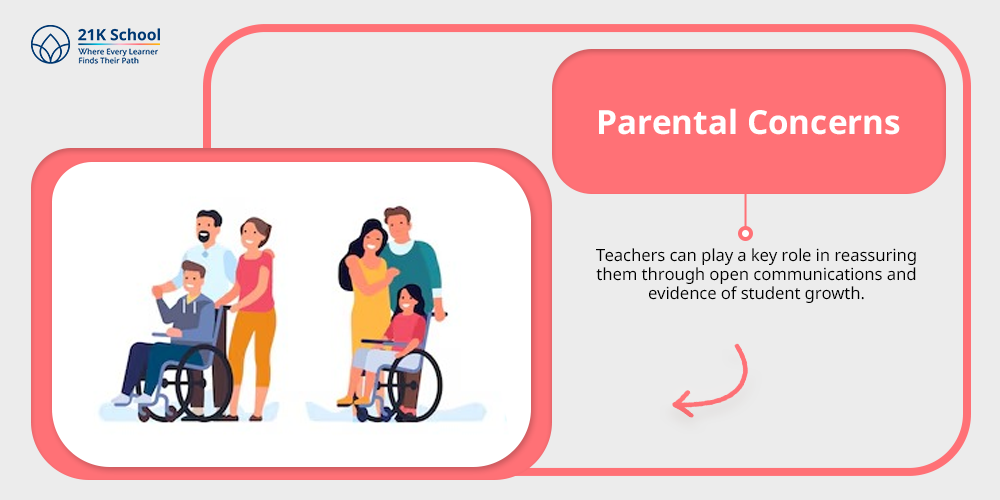 21K School
Where Every Learner
Finds Their Path

Parental Concerns

Teachers can play a key role in reassuring them through open communications and evidence of student growth.